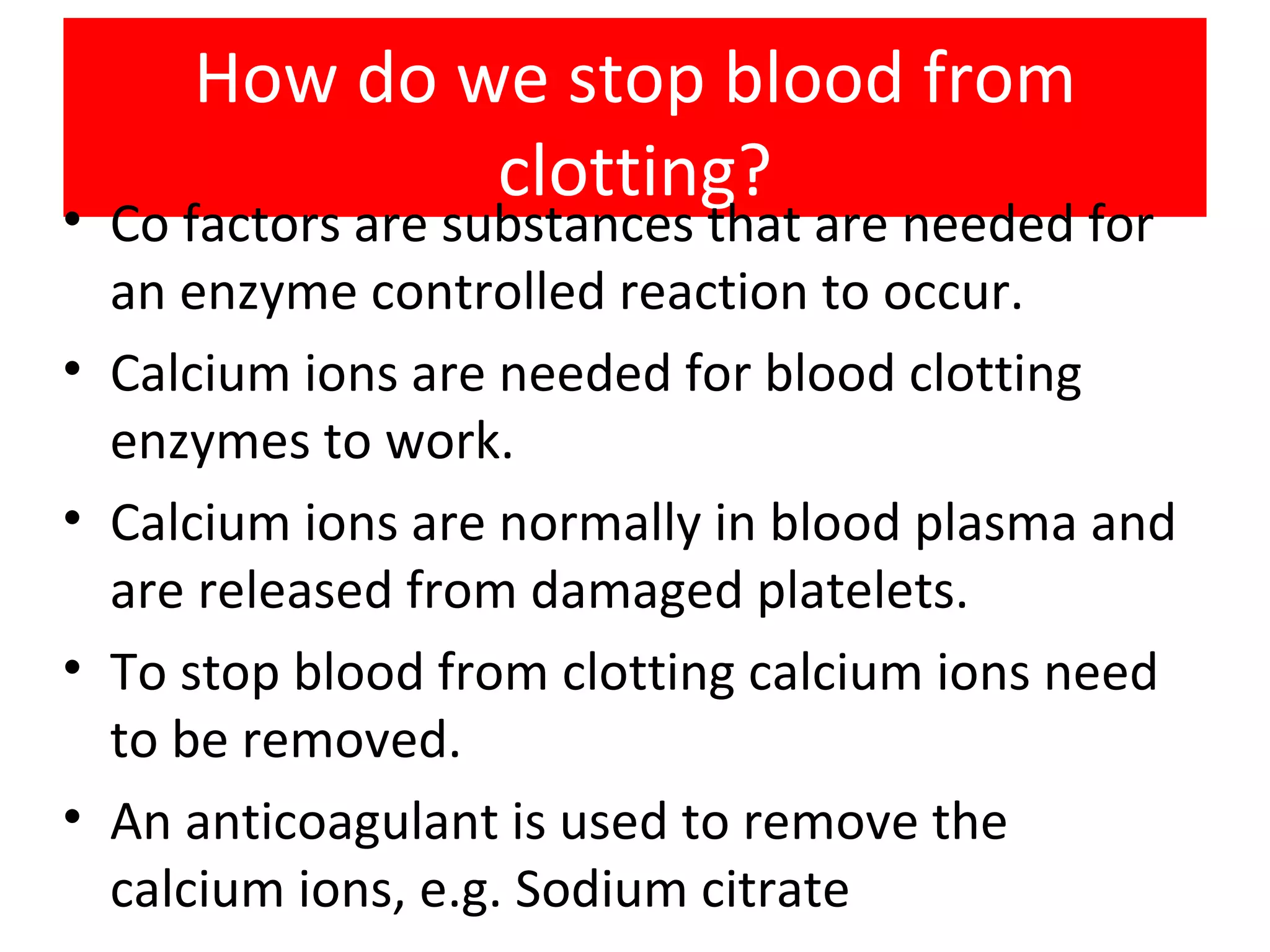 How do we stop blood from clotting?

• Co factors are substances that are needed for an enzyme controlled reaction to occur.
• Calcium ions are needed for blood clotting enzymes to work.
• Calcium ions are normally in blood plasma and are released from damaged platelets.
• To stop blood from clotting calcium ions need to be removed.
• An anticoagulant is used to remove the calcium ions, e.g. Sodium citrate